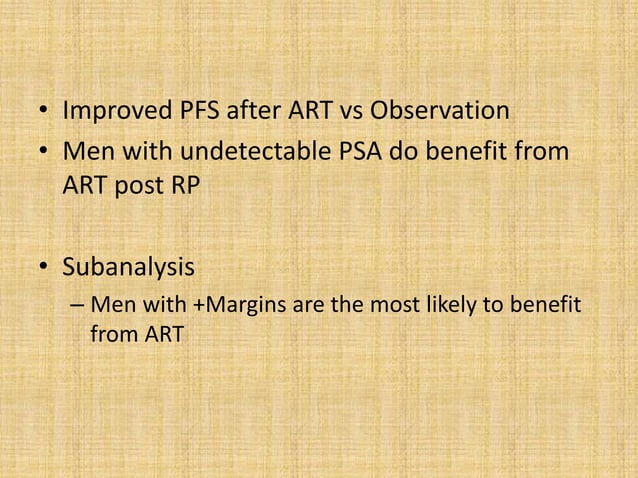 • Improved PFS after ART vs Observation
• Men with undetectable PSA do benefit from ART post RP

• Subanalysis
– Men with +Margins are the most likely to benefit from ART